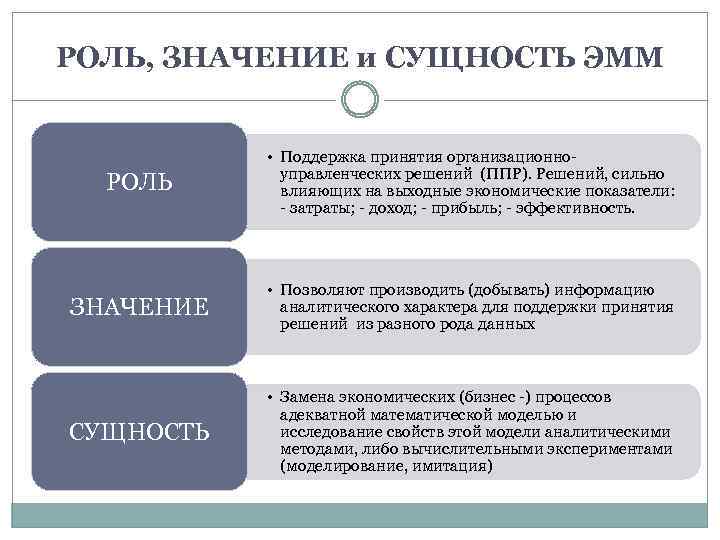 РОЛЬ, ЗНАЧЕНИЕ и СУЩНОСТЬ ЭММ

РОЛЬ

• Поддержка принятия организационно-управленческих решений (ППР). Решений, сильно влияющих на выходные экономические показатели: - затраты; - доход; - прибыль; - эффективность.

ЗНАЧЕНИЕ

• Позволяют производить (добывать) информацию аналитического характера для поддержки принятия решений из разного рода данных

СУЩНОСТЬ

• Замена экономических (бизнес -) процессов адекватной математической моделью и исследование свойств этой модели аналитическими методами, либо вычислительными экспериментами (моделирование, имитация)